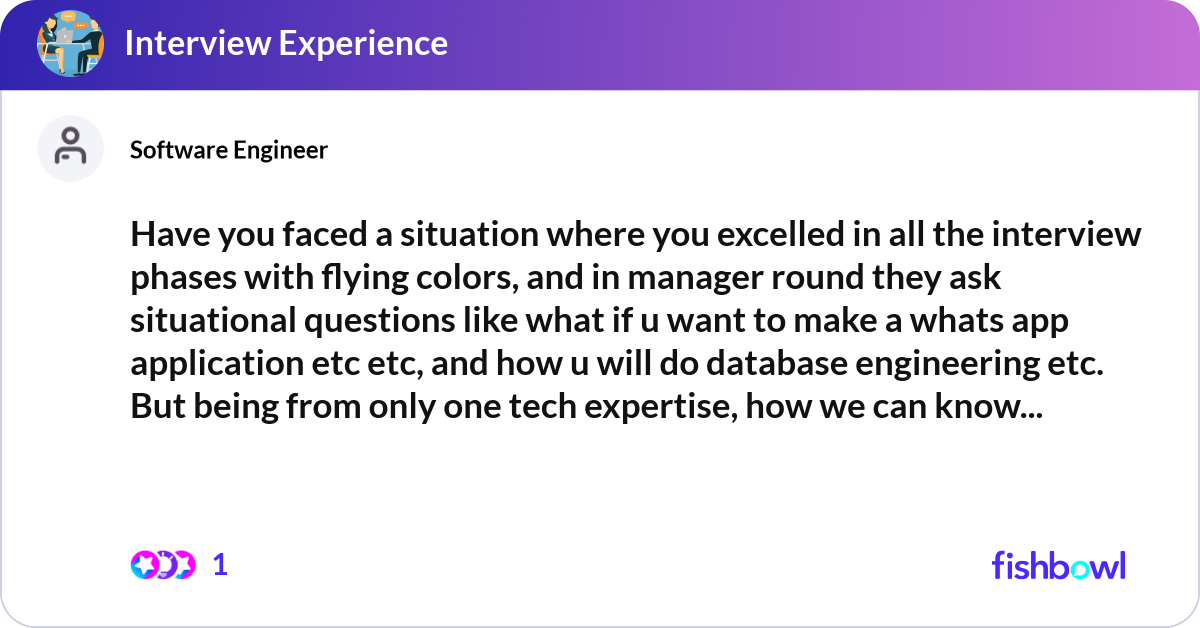 Interview Experience

Software Engineer

Have you faced a situation where you excelled in all the interview phases with flying colors, and in manager round they ask situational questions like what if u want to make a whats app application etc etc, and how u will do database engineering etc. But being from only one tech expertise, how we can know...

1

fishbowl